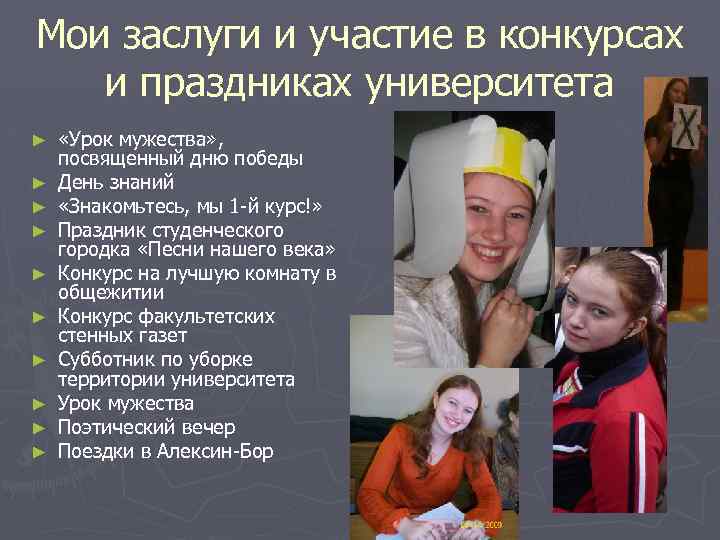 Мои заслуги и участие в конкурсах и праздниках университета

► «Урок мужества», посвященный дню победы
► День знаний
► «Знакомьтесь, мы 1-й курс!»
► Праздник студенческого городка «Песни нашего века»
► Конкурс на лучшую комнату в общежитии
► Конкурс факультетских стенных газет
► Субботник по уборке территории университета
► Урок мужества
► Поэтический вечер
► Поездки в Алексин-Бор

X